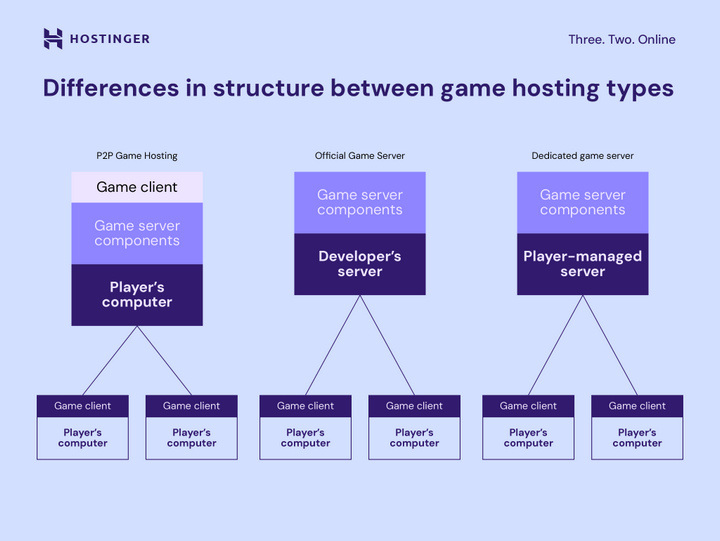 HOSTINGER

Three. Two. Online

Differences in structure between game hosting types

P2P Game Hosting

Game client

Game server components

Player's computer

Game client

Player's computer

Game client

Player's computer

Official Game Server

Game server components

Developer's server

Game client

Player's computer

Game client

Player's computer

Dedicated game server

Game server components

Player-managed server

Game client

Player's computer

Game client

Player's computer